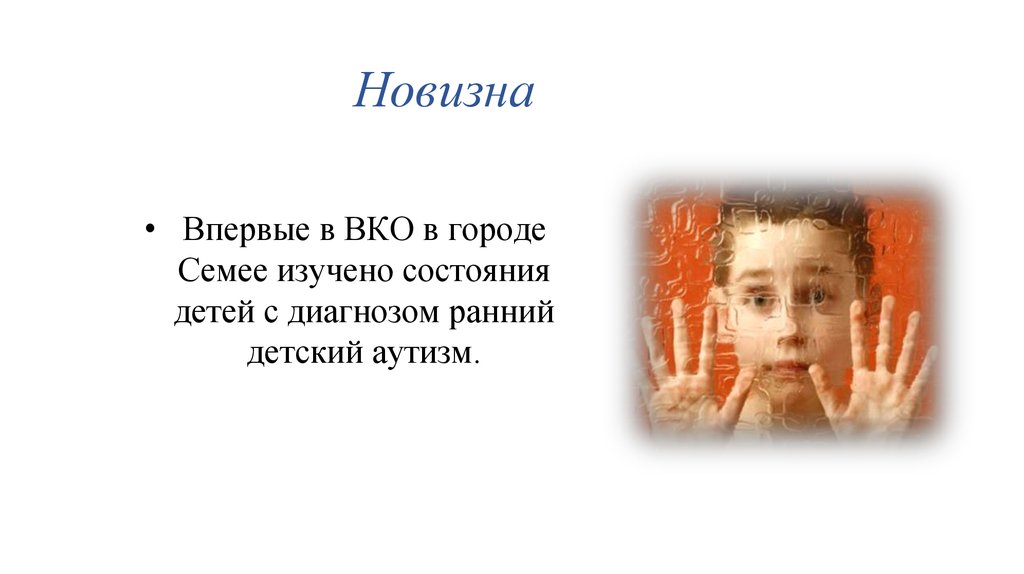 Новизна

• Впервые в ВКО в городе Семее изучено состояния детей с диагнозом ранний детский аутизм.